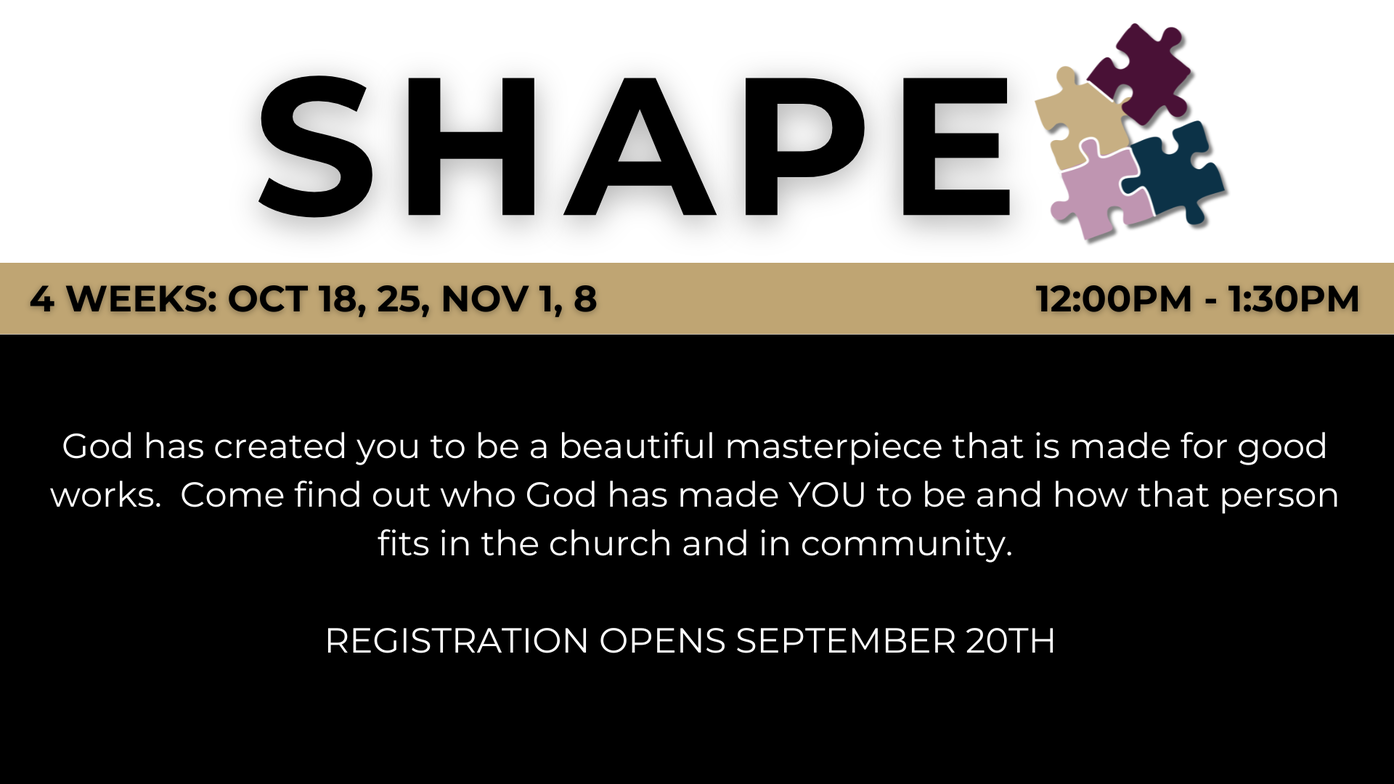 SHAPE

4 WEEKS: OCT 18, 25, NOV 1, 8

12:00PM - 1:30PM

God has created you to be a beautiful masterpiece that is made for good works. Come find out who God has made YOU to be and how that person fits in the church and in community.

REGISTRATION OPENS SEPTEMBER 20TH